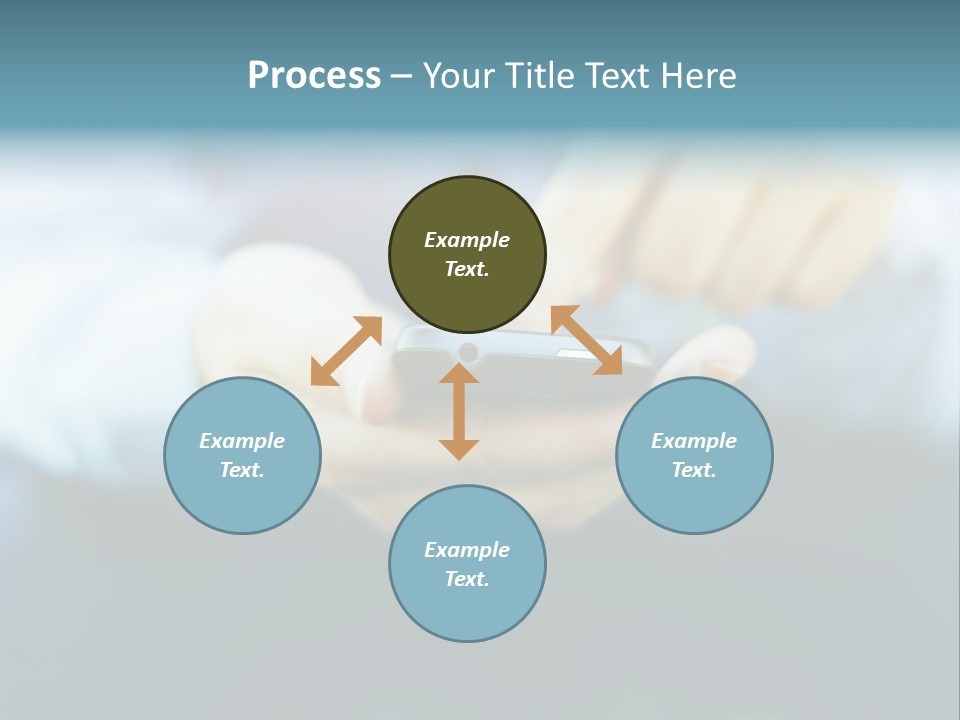 Process – Your Title Text Here

Example Text.

Example Text.

Example Text.

Example Text.